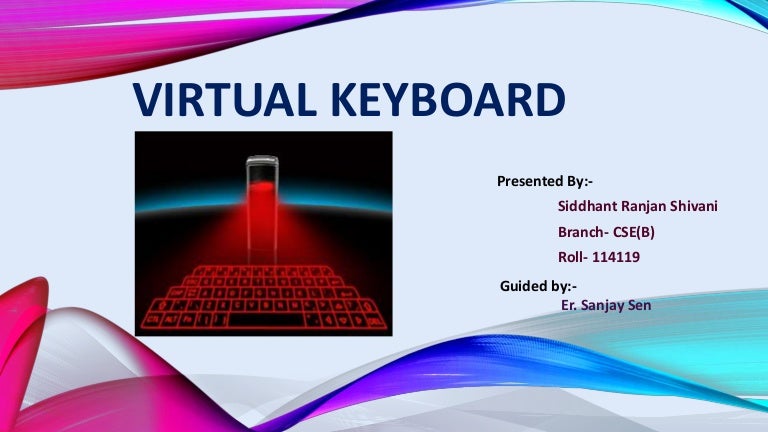 VIRTUAL KEYBOARD

Presented By:-

Siddhant Ranjan Shivani

Branch- CSE(B)

Roll- 114119

Guided by:-

Er. Sanjay Sen